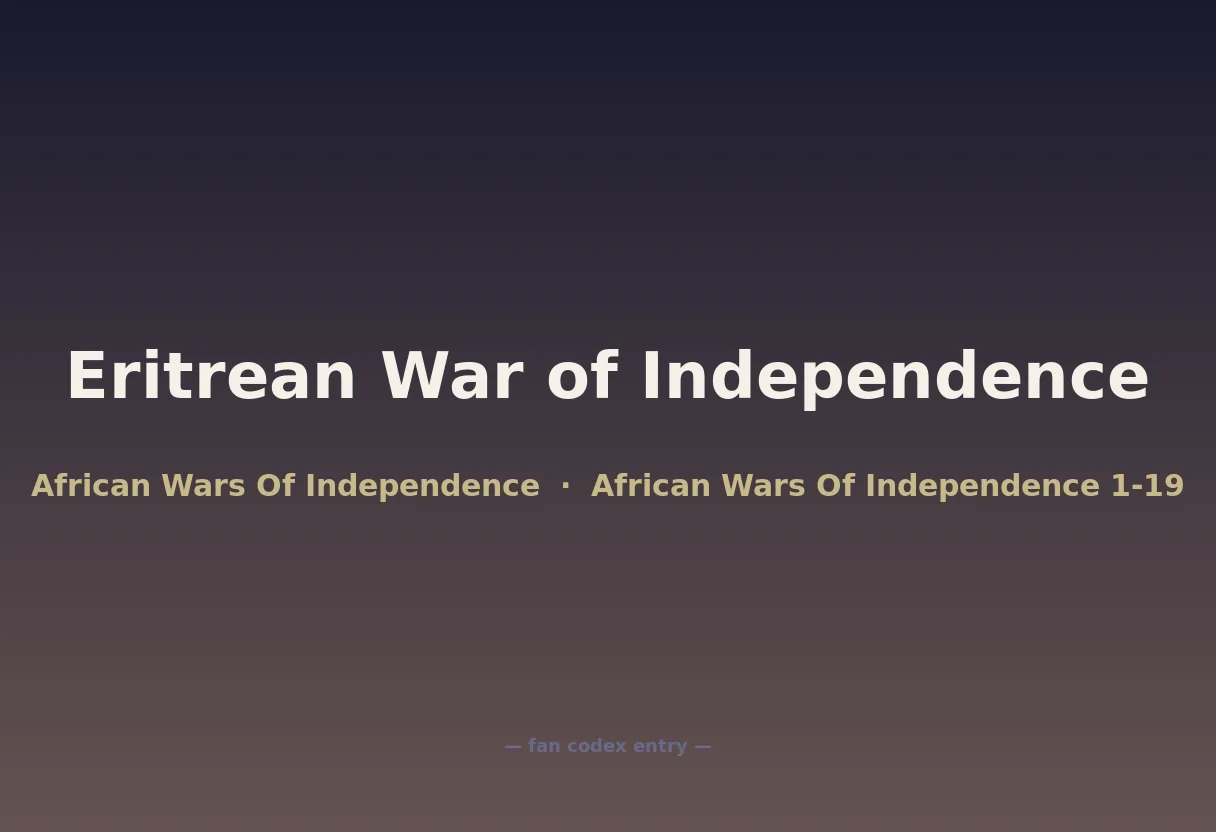 Eritrean War of Independence

African Wars Of Independence · African Wars Of Independence 1-19

— fan codex entry —